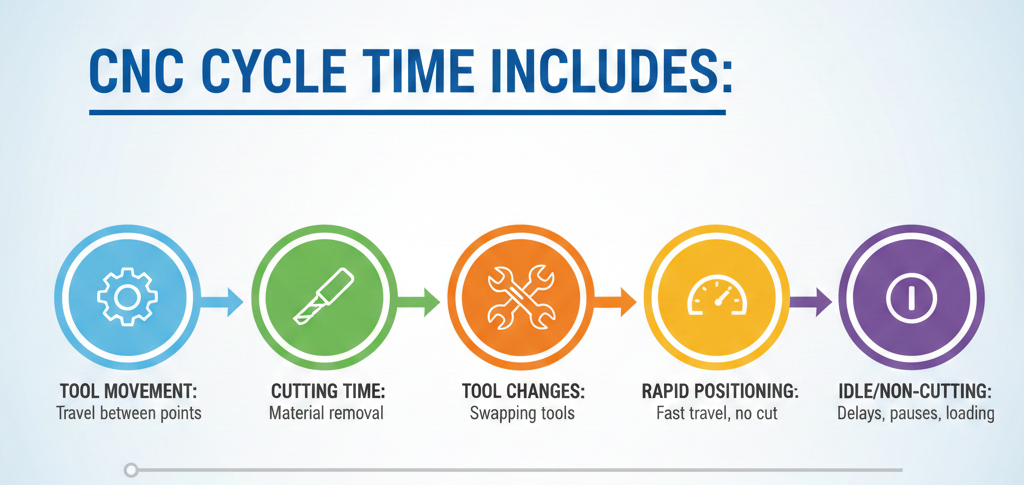 CNC CYCLE TIME INCLUDES:

TOOL MOVEMENT:
Travel between points

CUTTING TIME:
Material removal

TOOL CHANGES:
Swapping tools

RAPID POSITIONING:
Fast travel, no cut

IDLE/NON-CUTTING:
Delays, pauses, loading